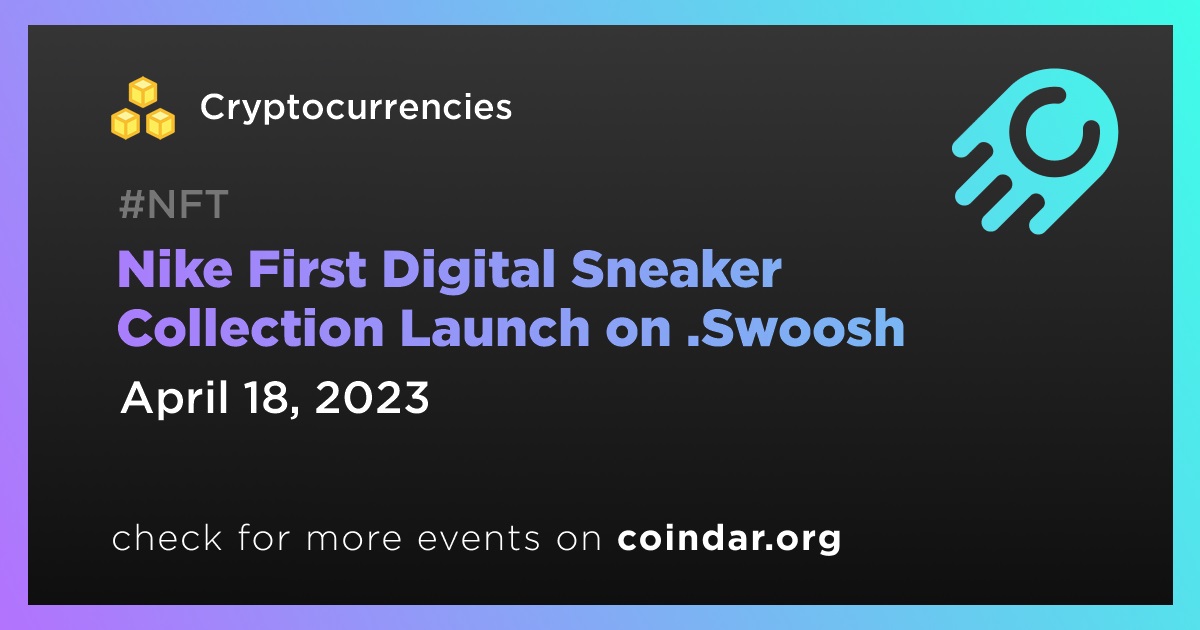 Cryptocurrencies

#NFT

Nike First Digital Sneaker Collection Launch on .Swoosh

April 18, 2023

check for more events on coindar.org